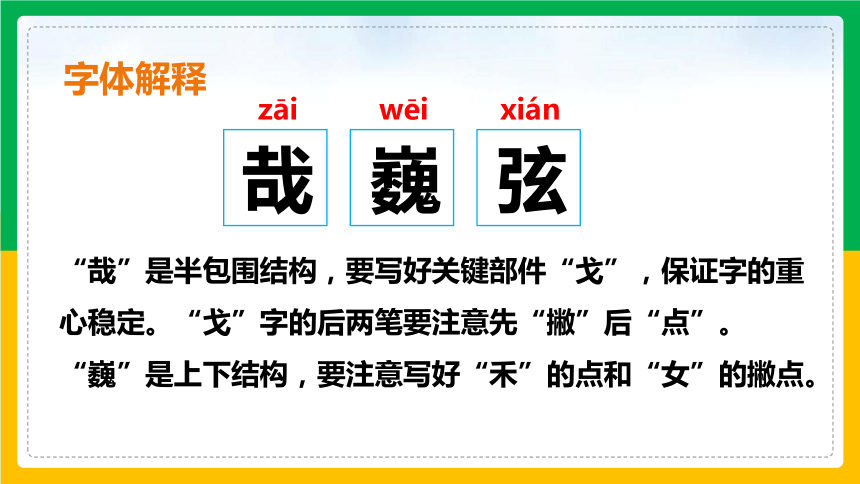 字体解释

zāi wēi xián

哉 巍 弦

“哉”是半包围结构，要写好关键部件“戈”，保证字的重心稳定。“戈”字的后两笔要注意先“撇”后“点”。

“巍”是上下结构，要注意写好“禾”的点和“女”的撇点。